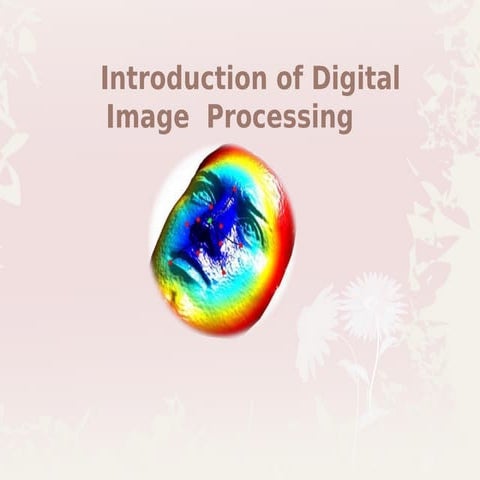 Introduction of Digital Image Processing